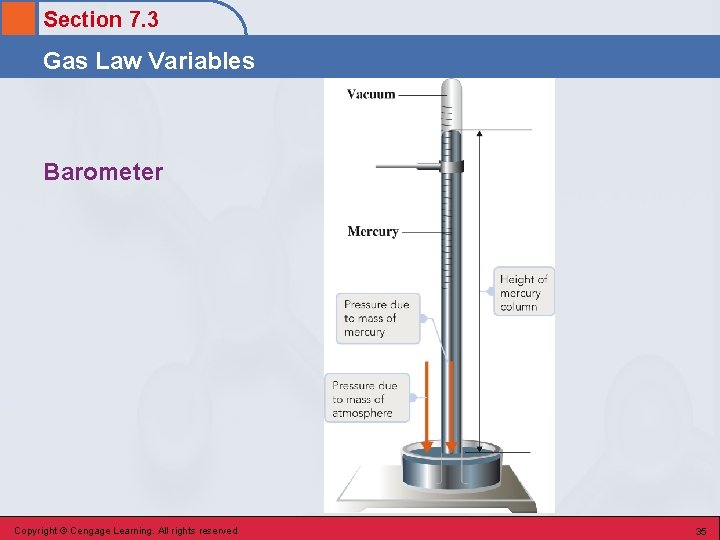 Section 7.3

Gas Law Variables

Barometer

Vacuum

Mercury

Height of mercury column

Pressure due to mass of mercury

Pressure due to mass of atmosphere

Copyright © Cengage Learning. All rights reserved

35